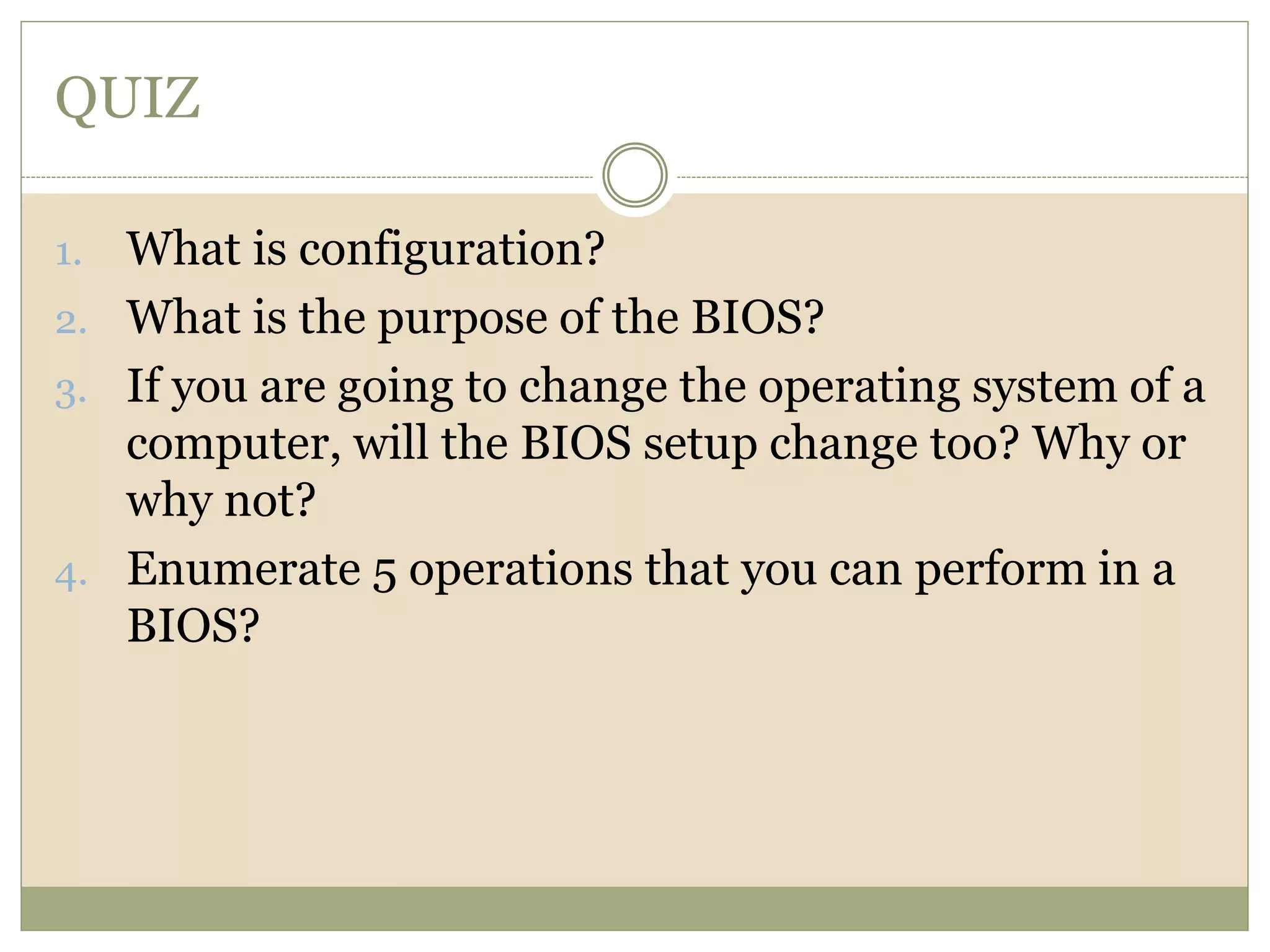 QUIZ

1. What is configuration?
2. What is the purpose of the BIOS?
3. If you are going to change the operating system of a computer, will the BIOS setup change too? Why or why not?
4. Enumerate 5 operations that you can perform in a BIOS?